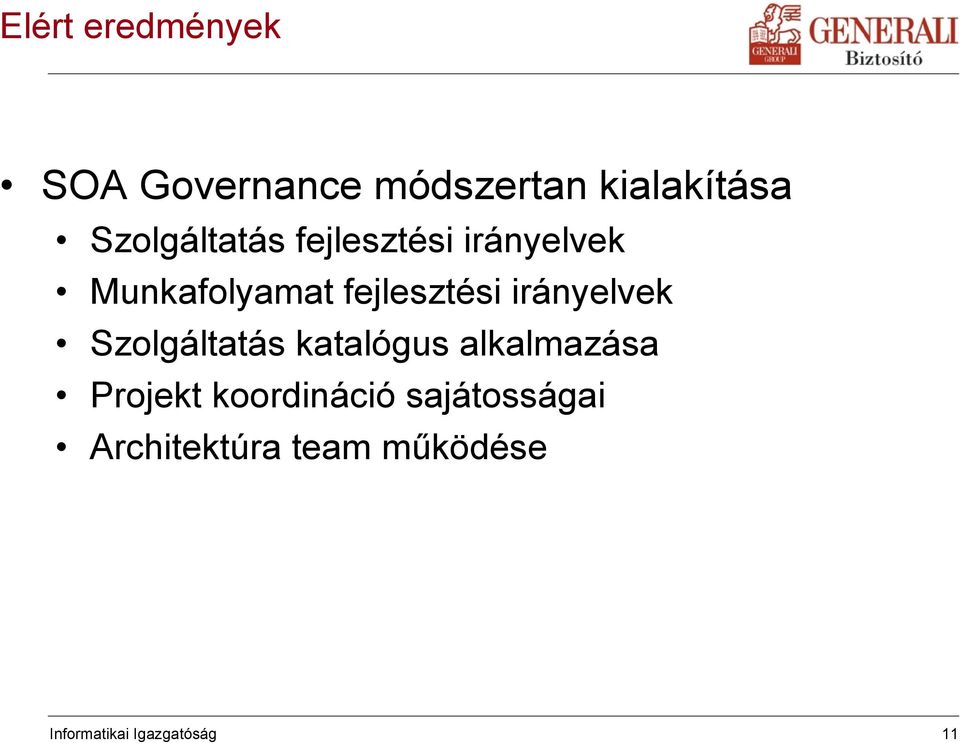 Elért eredmények

GENERALI GROUP GENERALI Biztosító

• SOA Governance módszertan kialakítása
  • Szolgáltatás fejlesztési irányelvek
  • Munkafolyamat fejlesztési irányelvek
  • Szolgáltatás katalógus alkalmazása
  • Projekt koordináció sajátosságai
  • Architektúra team működése

Informatikai Igazgatóság 11